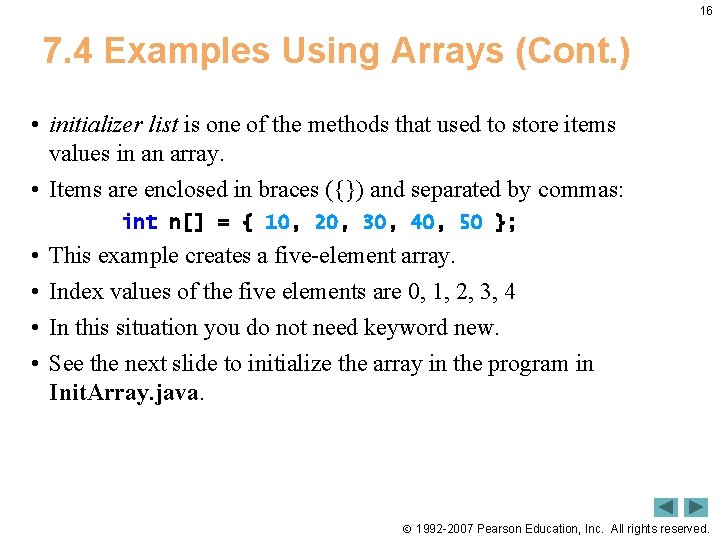 16

7.4 Examples Using Arrays (Cont.)

• initializer list is one of the methods that used to store items values in an array.

• Items are enclosed in braces ({}) and separated by commas:

int n[] = { 10, 20, 30, 40, 50 };

• This example creates a five-element array.

• Index values of the five elements are 0, 1, 2, 3, 4

• In this situation you do not need keyword new.

• See the next slide to initialize the array in the program in InitArray.java.

© 1992-2007 Pearson Education, Inc. All rights reserved.